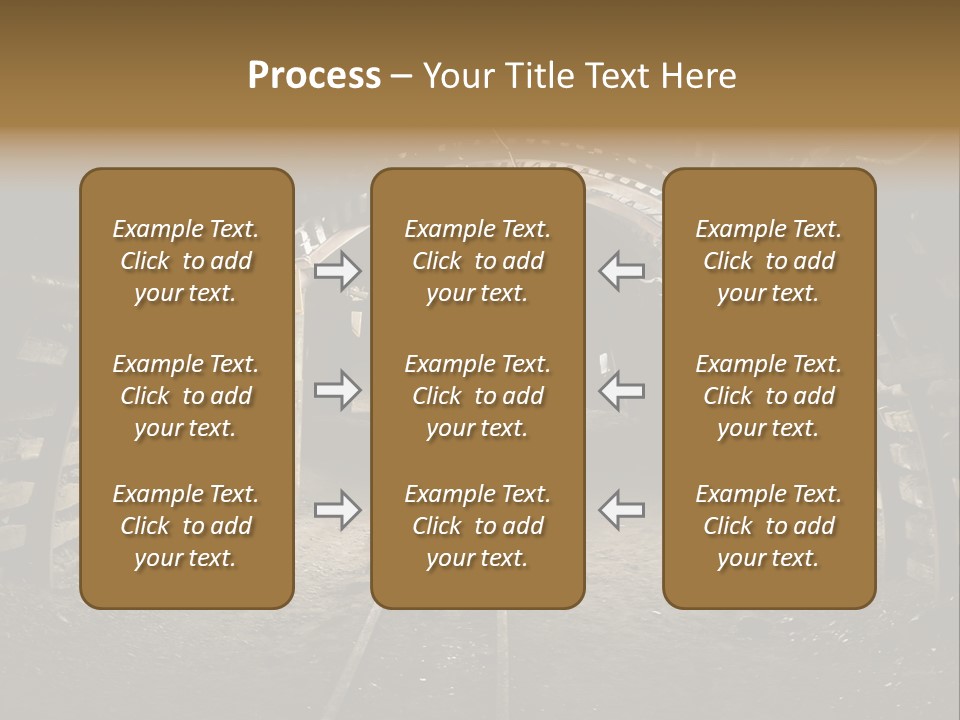 Process – Your Title Text Here

Example Text. Click to add your text.

Example Text. Click to add your text.

Example Text. Click to add your text.

Example Text. Click to add your text.

Example Text. Click to add your text.

Example Text. Click to add your text.

Example Text. Click to add your text.

Example Text. Click to add your text.

Example Text. Click to add your text.